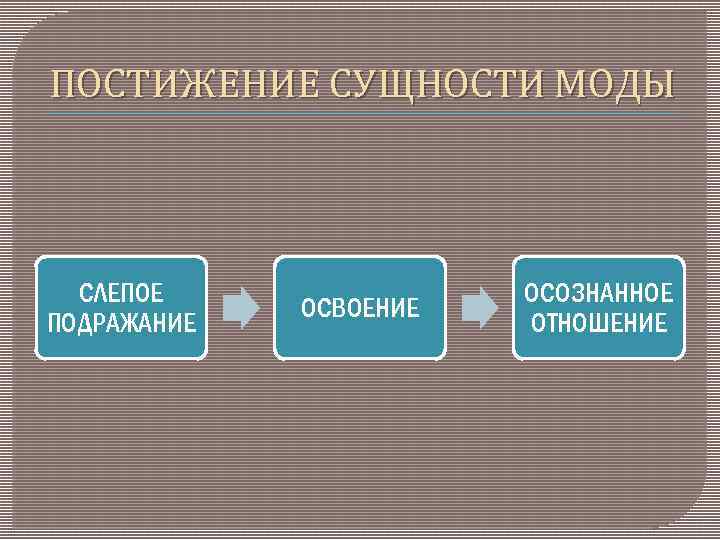 ПОСТИЖЕНИЕ СУЩНОСТИ МОДЫ

СЛЕПОЕ ПОДРАЖАНИЕ

ОСВОЕНИЕ

ОСОЗНАННОЕ ОТНОШЕНИЕ